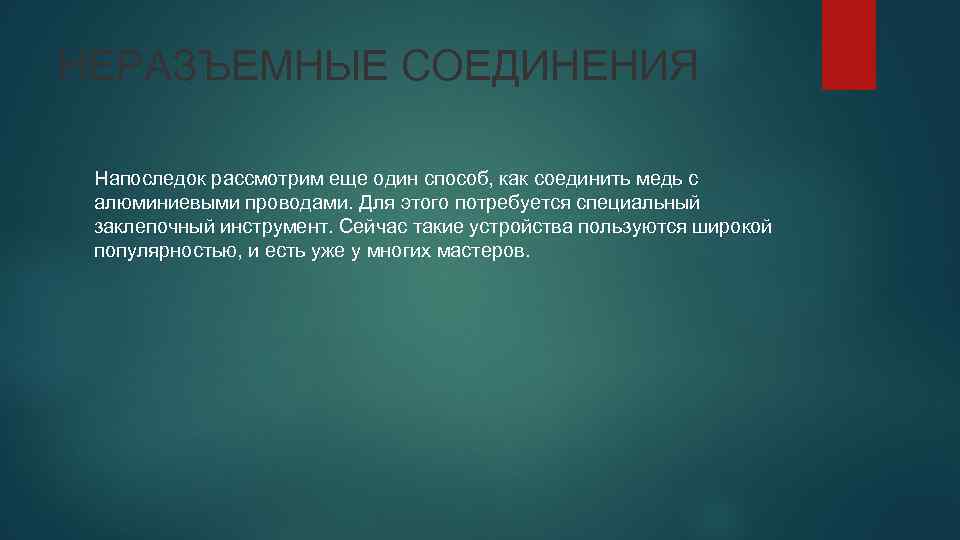 НЕРАЗЪЕМНЫЕ СОЕДИНЕНИЯ

Напоследок рассмотрим еще один способ, как соединить медь с алюминиевыми проводами. Для этого потребуется специальный заклепочный инструмент. Сейчас такие устройства пользуются широкой популярностью, и есть уже у многих мастеров.